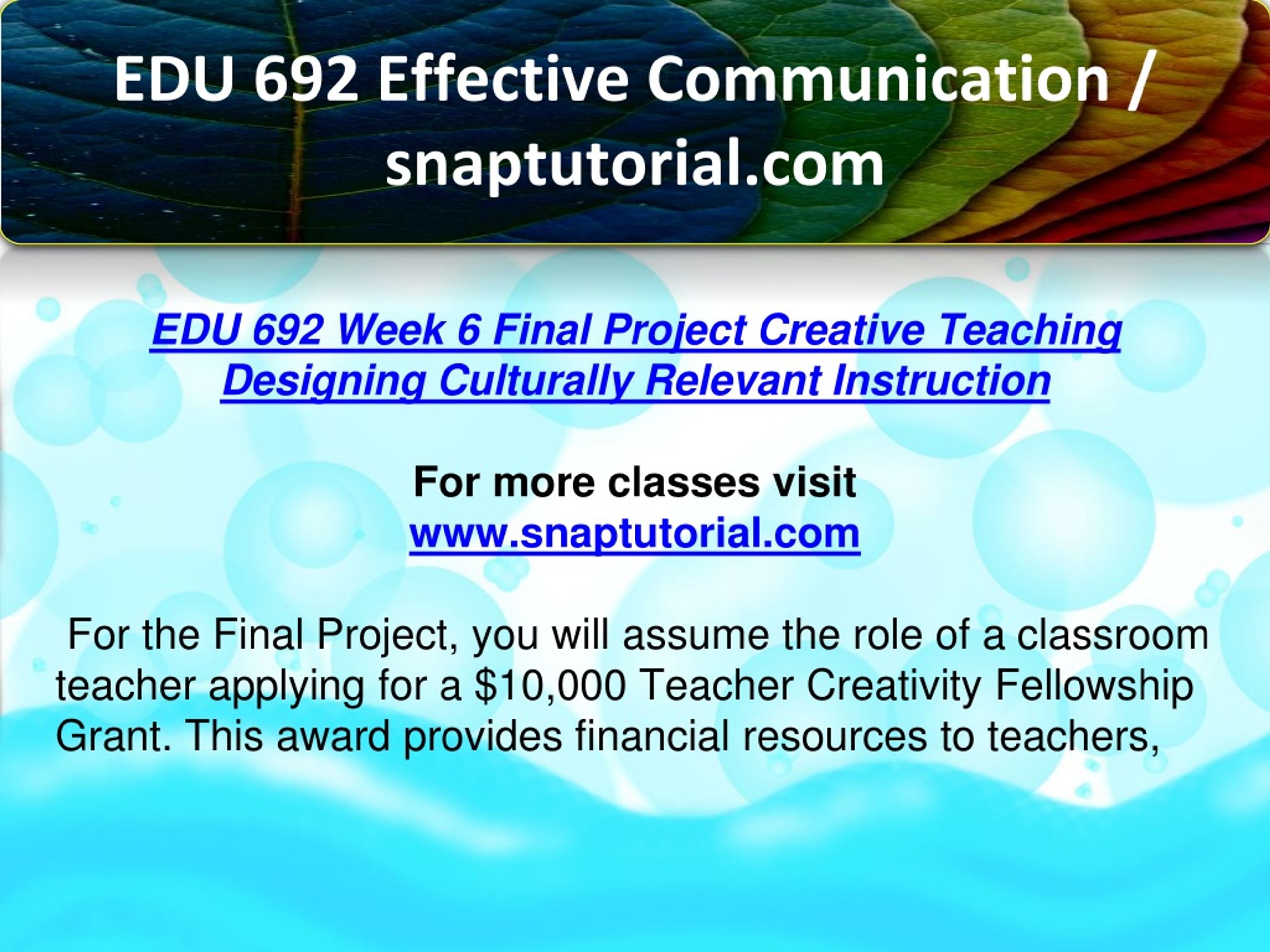 EDU 692 Effective Communication / snaptutorial.com

EDU 692 Week 6 Final Project Creative Teaching Designing Culturally Relevant Instruction

For more classes visit
www.snaptutorial.com

For the Final Project, you will assume the role of a classroom teacher applying for a \$10,000 Teacher Creativity Fellowship Grant. This award provides financial resources to teachers,